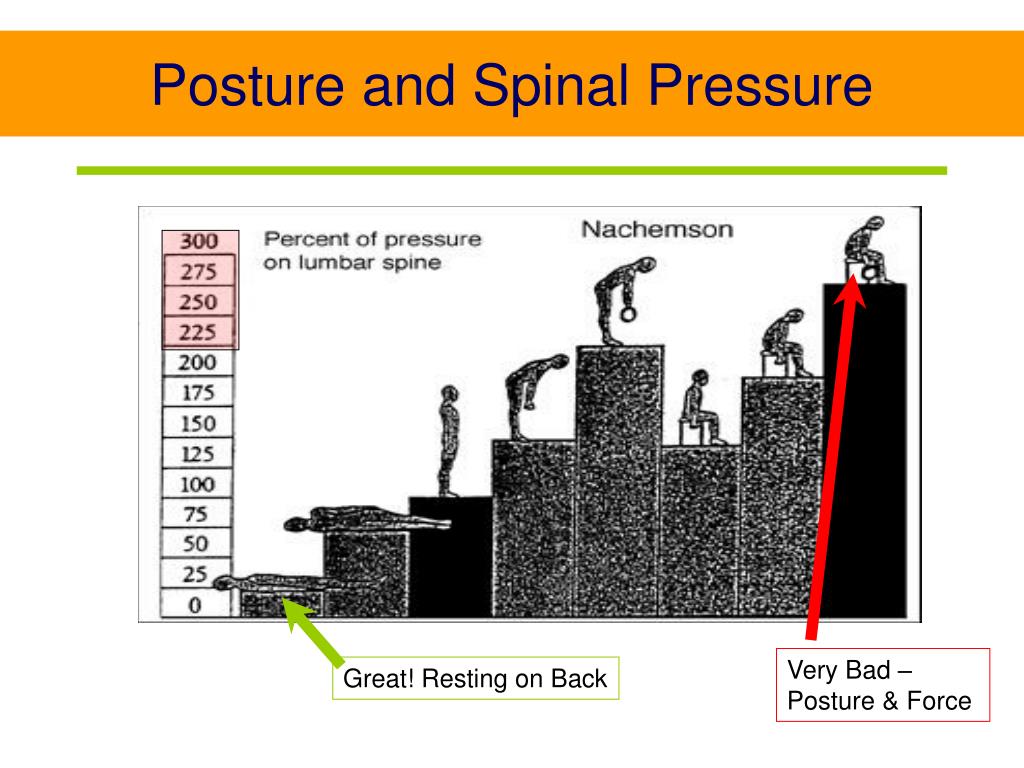 Posture and Spinal Pressure

300
275
250
225
200
175
150
125
100
75
50
25
0

Percent of pressure on lumbar spine

Nachemson

Great! Resting on Back

Very Bad – Posture & Force